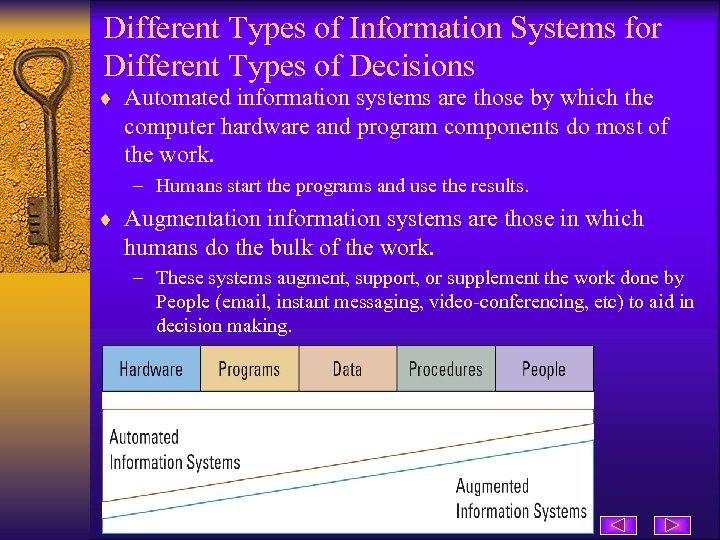 Different Types of Information Systems for Different Types of Decisions

♦ Automated information systems are those by which the computer hardware and program components do most of the work.

– Humans start the programs and use the results.

♦ Augmentation information systems are those in which humans do the bulk of the work.

– These systems augment, support, or supplement the work done by People (email, instant messaging, video-conferencing, etc) to aid in decision making.

| Hardware | Programs | Data | Procedures | People |
|---|---|---|---|---|

Automated Information Systems

Augmented Information Systems